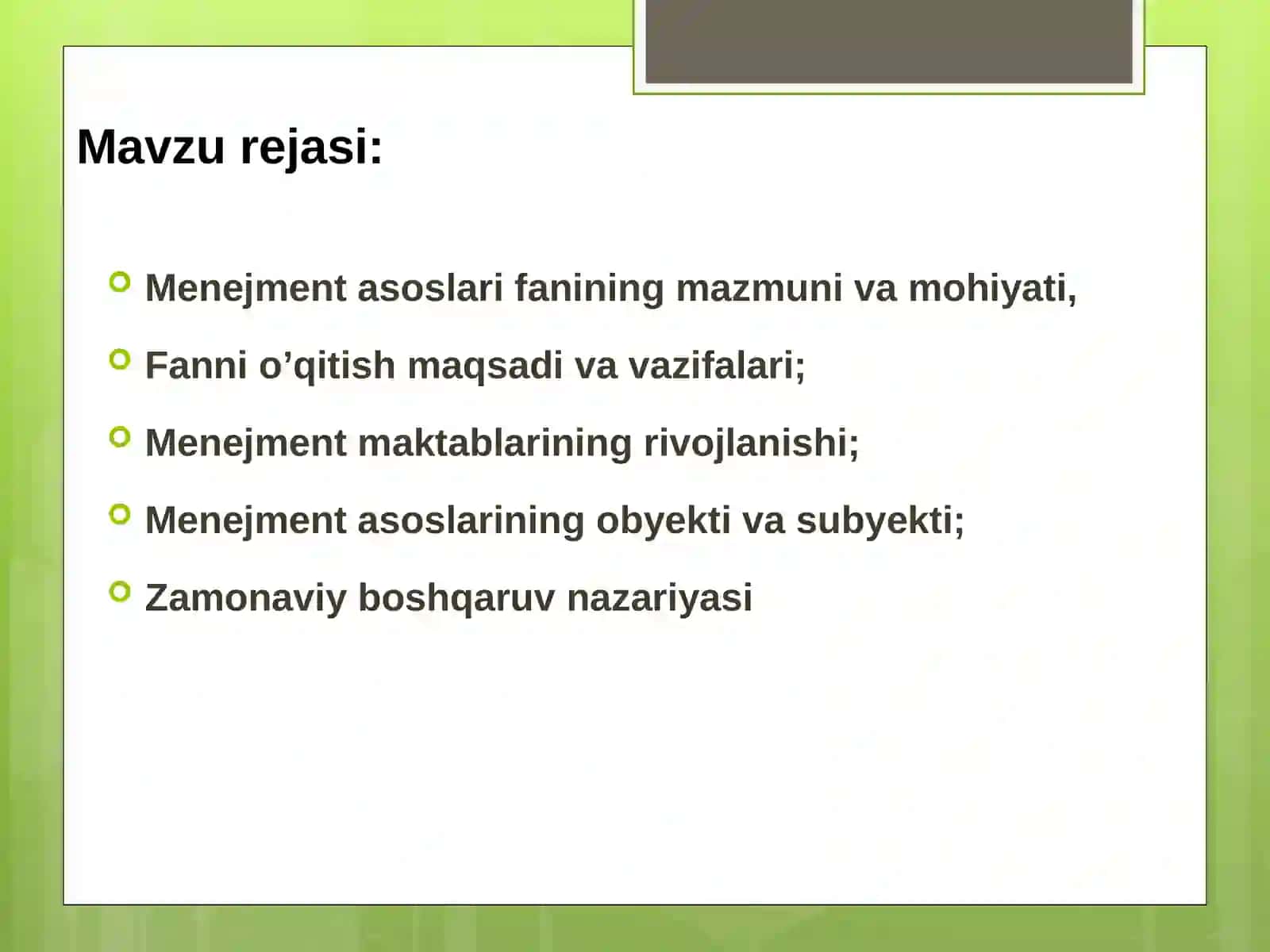 Mavzu rejasi:

Menejment asoslari fanining mazmuni va mohiyati,

Fanni o’qitish maqsadi va vazifalari;

Menejment maktablarining rivojlanishi;

Menejment asoslarining obyekti va subyekti;

Zamonaviy boshqaruv nazariyasi